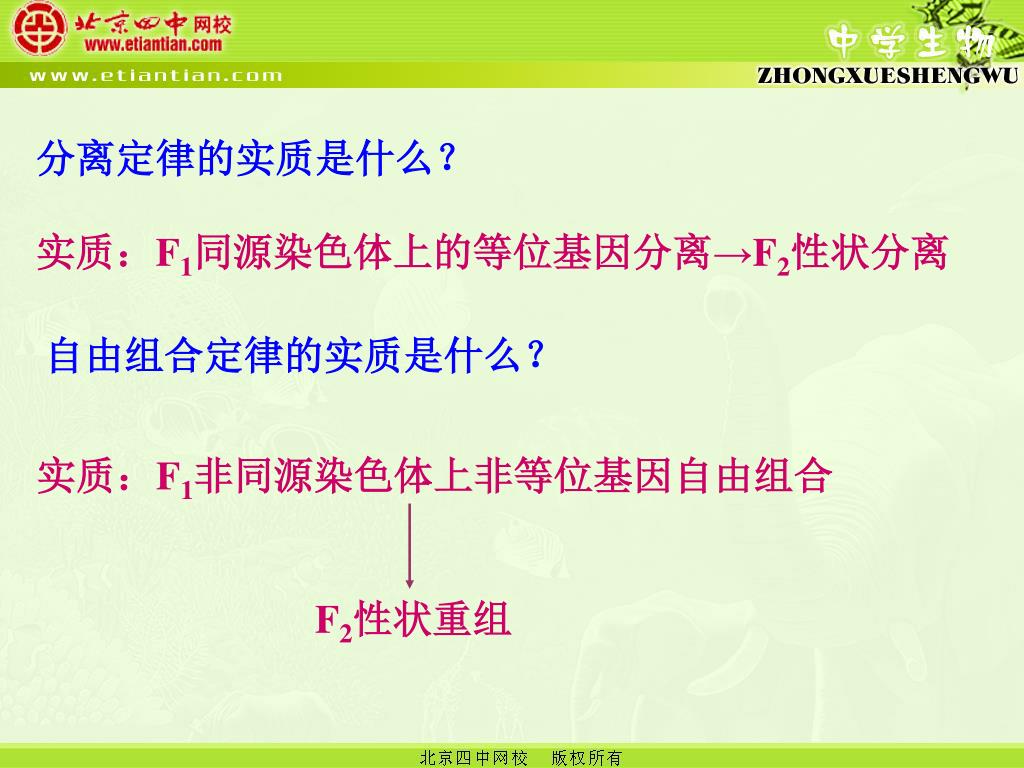 北京四中网校
www.etiantian.com
www.etiantian.com
中学生物
ZHONGXUESHENGWU

分离定律的实质是什么？

实质：$F_1$同源染色体上的等位基因分离→$F_2$性状分离

自由组合定律的实质是什么？

实质：$F_1$非同源染色体上非等位基因自由组合

$F_2$性状重组

北京四中网校　版权所有